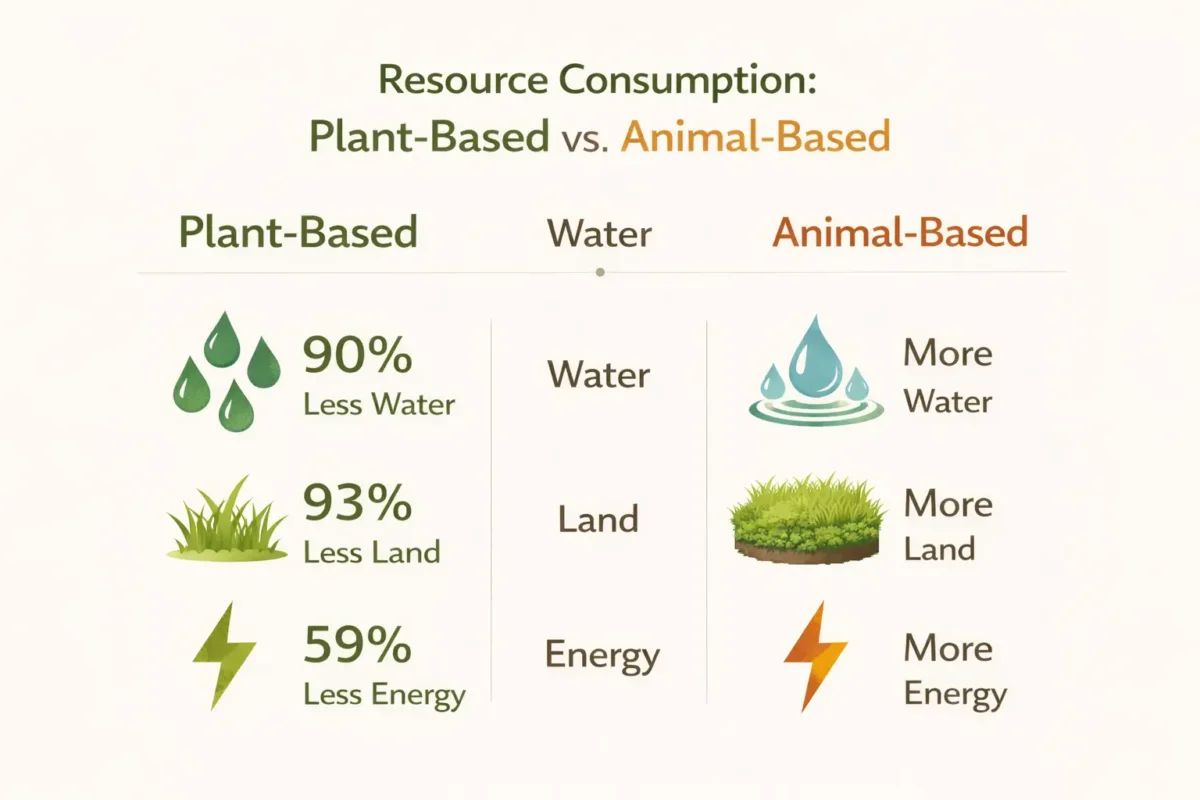 Resource Consumption:
Plant-Based vs. Animal-Based

| Plant-Based | Water | Animal-Based |
|---|---|---|
| 90% Less Water | Water | More Water |
| 93% Less Land | Land | More Land |
| 59% Less Energy | Energy | More Energy |